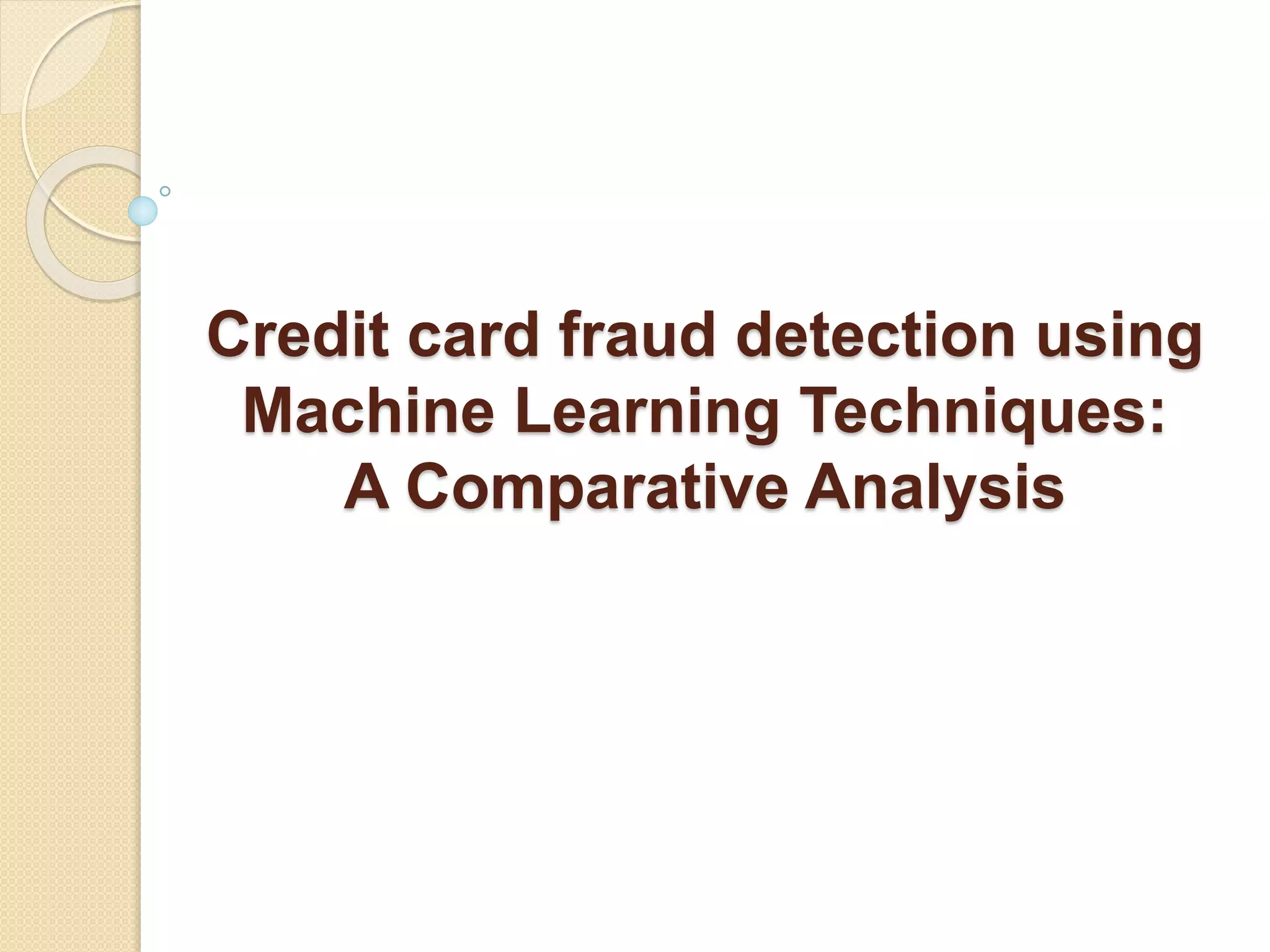 Credit card fraud detection using Machine Learning Techniques: A Comparative Analysis